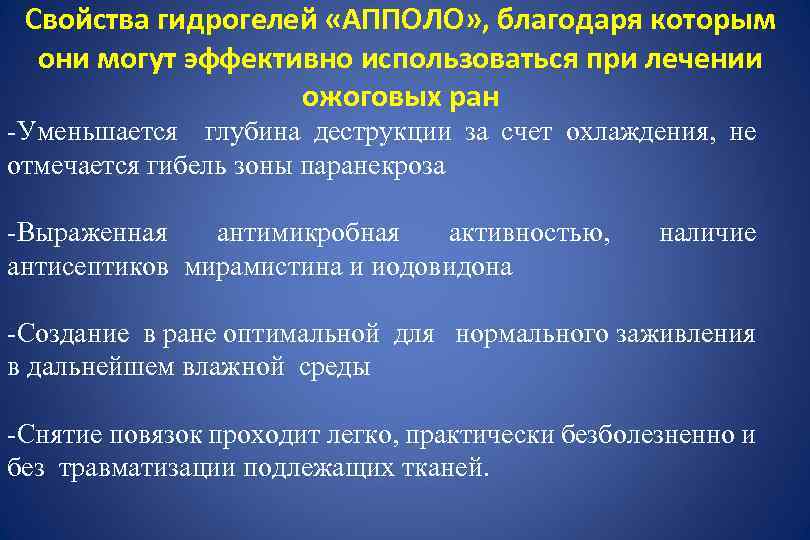 Свойства гидрогелей «АППОЛО», благодаря которым они могут эффективно использоваться при лечении ожоговых ран

-Уменьшается глубина деструкции за счет охлаждения, не отмечается гибель зоны паранекроза

-Выраженная антимикробная активностью, наличие антисептиков мирамистина и иодовидона

-Создание в ране оптимальной для нормального заживления в дальнейшем влажной среды

-Снятие повязок проходит легко, практически безболезненно и без травматизации подлежащих тканей.